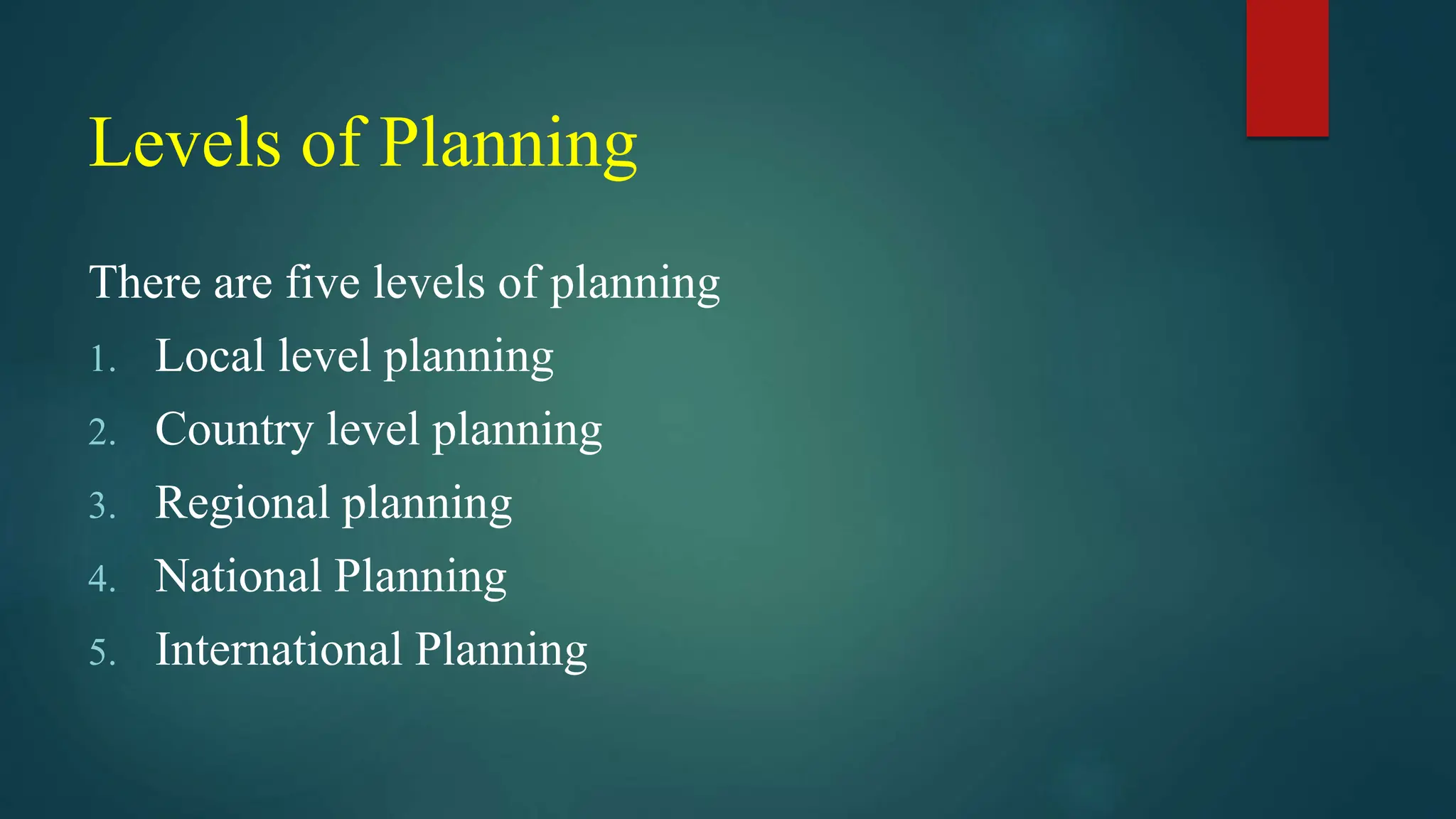 Levels of Planning

There are five levels of planning

1. Local level planning
2. Country level planning
3. Regional planning
4. National Planning
5. International Planning